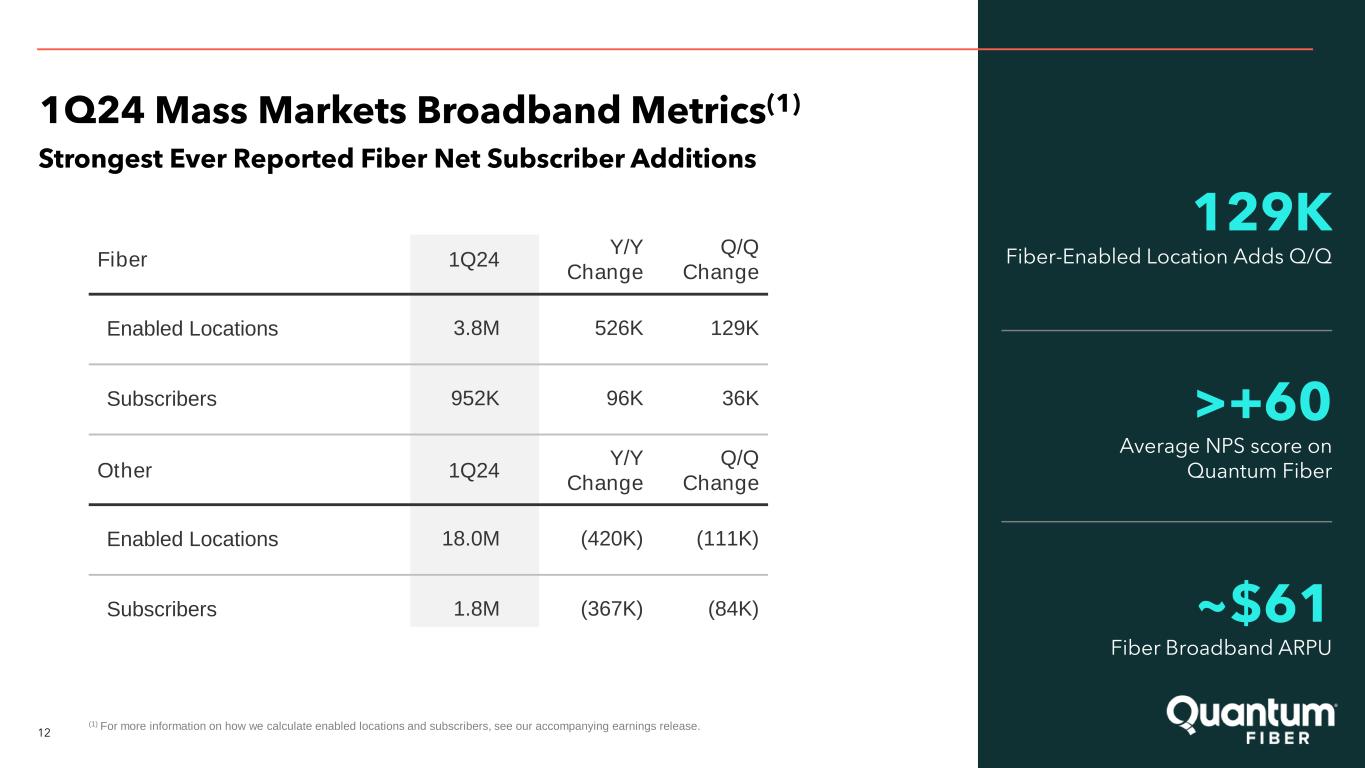 1Q24 Mass Markets Broadband Metrics$^{(1)}$

Strongest Ever Reported Fiber Net Subscriber Additions

| Fiber | 1Q24 | Y/Y Change | Q/Q Change |
|---|---|---|---|
| Enabled Locations | 3.8M | 526K | 129K |
| Subscribers | 952K | 96K | 36K |
| Other | 1Q24 | Y/Y Change | Q/Q Change |
| Enabled Locations | 18.0M | (420K) | (111K) |
| Subscribers | 1.8M | (367K) | (84K) |

129K
Fiber-Enabled Location Adds Q/Q

>+60
Average NPS score on Quantum Fiber

~$61
Fiber Broadband ARPU

Quantum FIBER

12

$^{(1)}$ For more information on how we calculate enabled locations and subscribers, see our accompanying earnings release.